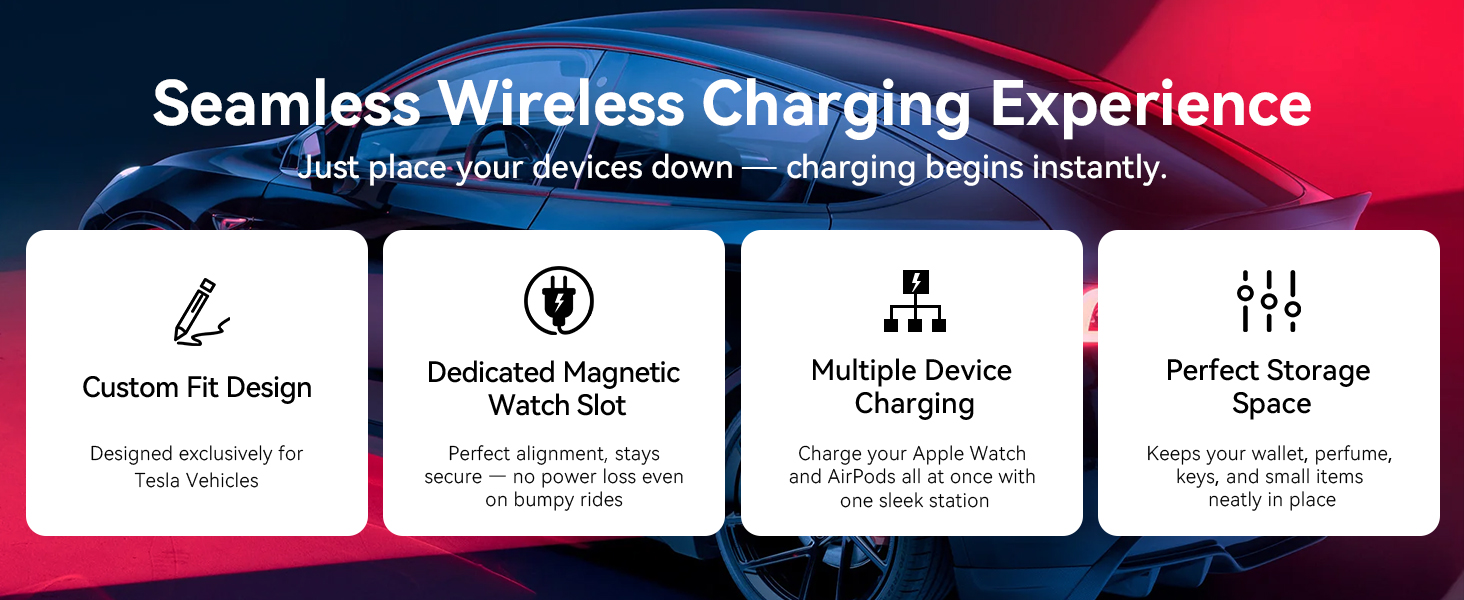 Seamless Wireless Charging Experience

Just place your devices down — charging begins instantly.

Custom Fit Design

Designed exclusively for Tesla Vehicles

Dedicated Magnetic Watch Slot

Perfect alignment, stays secure — no power loss even on bumpy rides

Multiple Device Charging

Charge your Apple Watch and AirPods all at once with one sleek station

Perfect Storage Space

Keeps your wallet, perfume, keys, and small items neatly in place